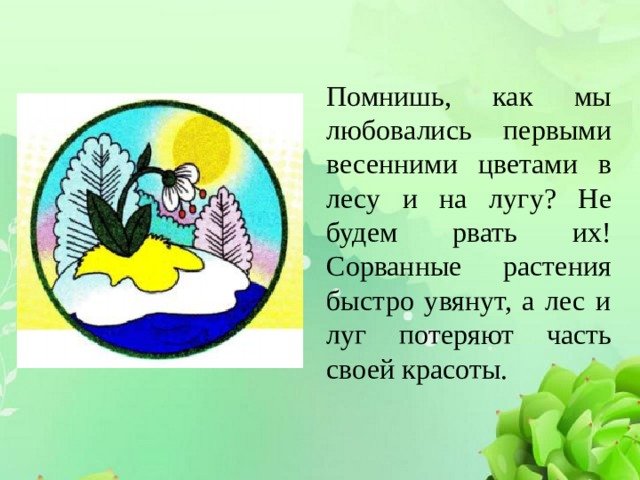 Помнишь, как мы любовались первыми весенними цветами в лесу и на лугу? Не будем рвать их! Сорванные растения быстро увянут, а лес и луг потеряют часть своей красоты.